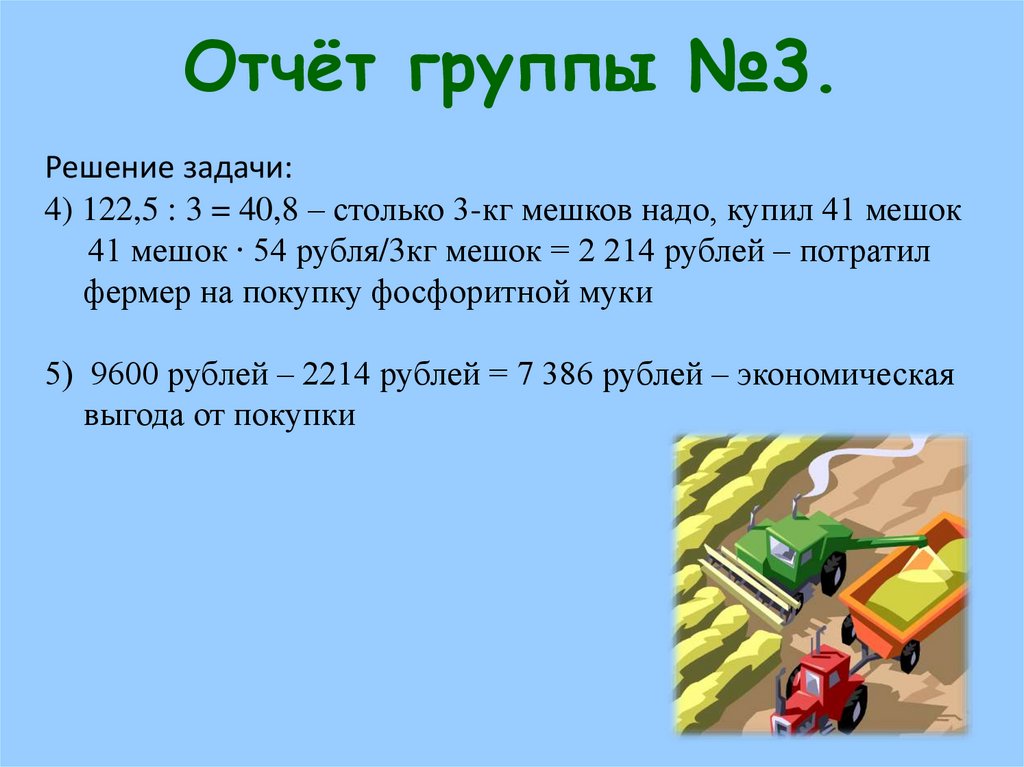 Отчёт группы №3.

Решение задачи:
4) 122,5 : 3 = 40,8 – столько 3-кг мешков надо, купил 41 мешок
41 мешок · 54 рубля/3кг мешок = 2 214 рублей – потратил фермер на покупку фосфоритной муки

5) 9600 рублей – 2214 рублей = 7 386 рублей – экономическая выгода от покупки